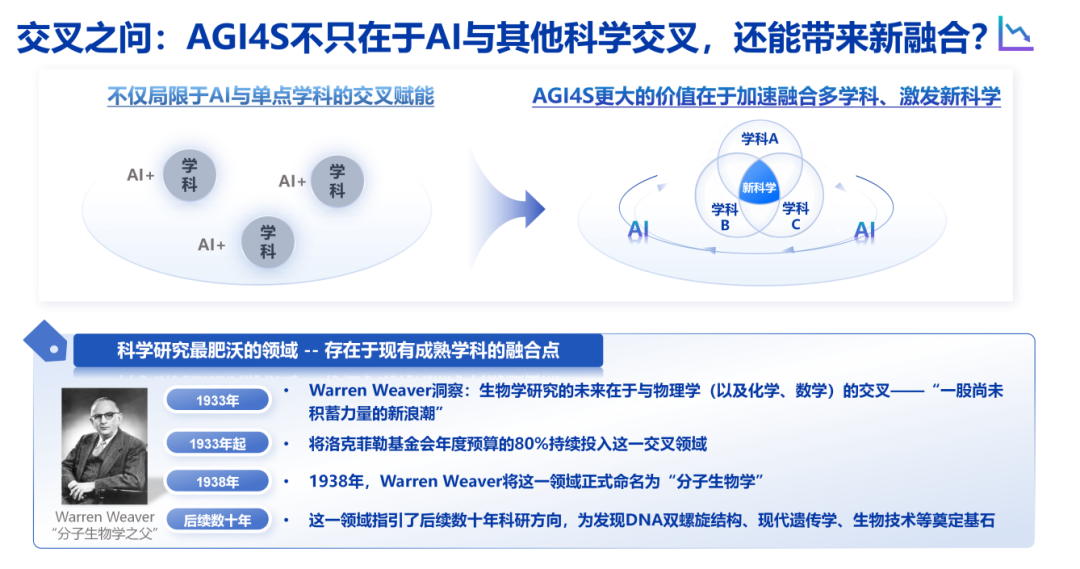 交叉之问：AGI4S不只在于AI与其他科学交叉，还能带来新融合？

不仅局限于AI与单点学科的交叉赋能

AI+ 学科
AI+ 学科
AI+ 学科

AGI4S更大的价值在于加速融合多学科、激发新科学

学科A
新科学
学科B
学科C
AI
AI

科学研究最肥沃的领域 -- 存在于现有成熟学科的融合点

Warren Weaver
“分子生物学之父”

1933年
• Warren Weaver洞察：生物学研究的未来在于与物理学（以及化学、数学）的交叉——“一股尚未积蓄力量的新浪潮”

1933年起
• 将洛克菲勒基金会年度预算的80%持续投入这一交叉领域

1938年
• 1938年，Warren Weaver将这一领域正式命名为“分子生物学”

后续数十年
• 这一领域指引了后续数十年科研方向，为发现DNA双螺旋结构、现代遗传学、生物技术等奠定基石